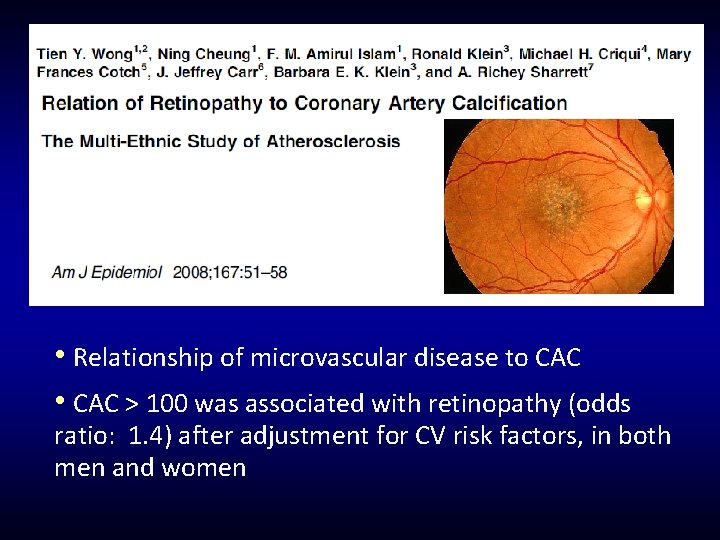 Tien Y. Wong$^{1,2}$, Ning Cheung$^{1}$, F. M. Amirul Islam$^{1}$, Ronald Klein$^{3}$, Michael H. Criqui$^{4}$, Mary Frances Cotch$^{5}$, J. Jeffrey Carr$^{6}$, Barbara E. K. Klein$^{3}$, and A. Richey Sharrett$^{7}$

Relation of Retinopathy to Coronary Artery Calcification

The Multi-Ethnic Study of Atherosclerosis

Am J Epidemiol 2008;167:51–58

• Relationship of microvascular disease to CAC

• CAC > 100 was associated with retinopathy (odds ratio: 1.4) after adjustment for CV risk factors, in both men and women